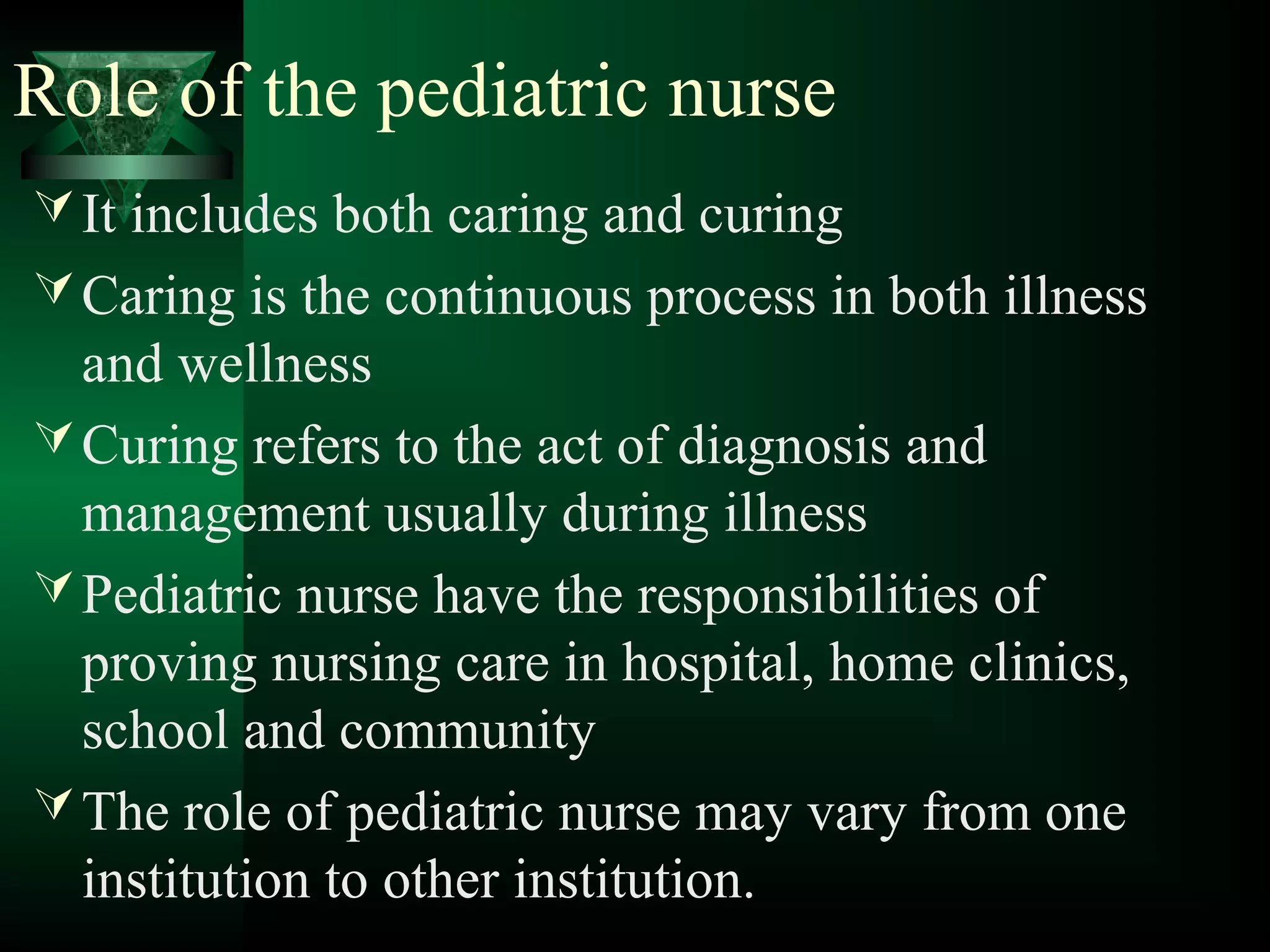 Role of the pediatric nurse

It includes both caring and curing

Caring is the continuous process in both illness and wellness

Curing refers to the act of diagnosis and management usually during illness

Pediatric nurse have the responsibilities of proving nursing care in hospital, home clinics, school and community

The role of pediatric nurse may vary from one institution to other institution.